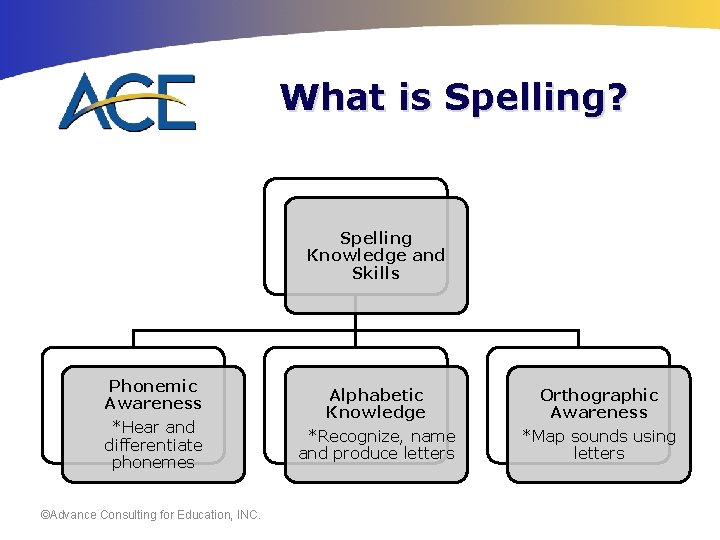 ACE

What is Spelling?

Spelling Knowledge and Skills

Phonemic Awareness
*Hear and differentiate phonemes

Alphabetic Knowledge
*Recognize, name and produce letters

Orthographic Awareness
*Map sounds using letters

©Advance Consulting for Education, INC.